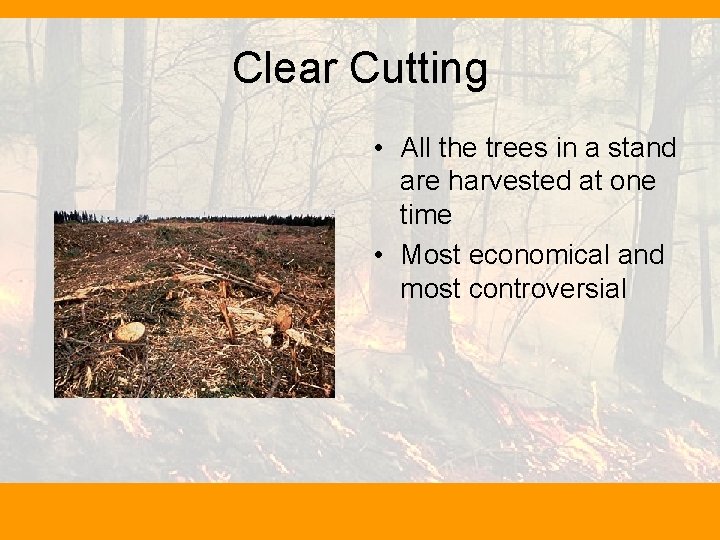 Clear Cutting

• All the trees in a stand are harvested at one time
• Most economical and most controversial